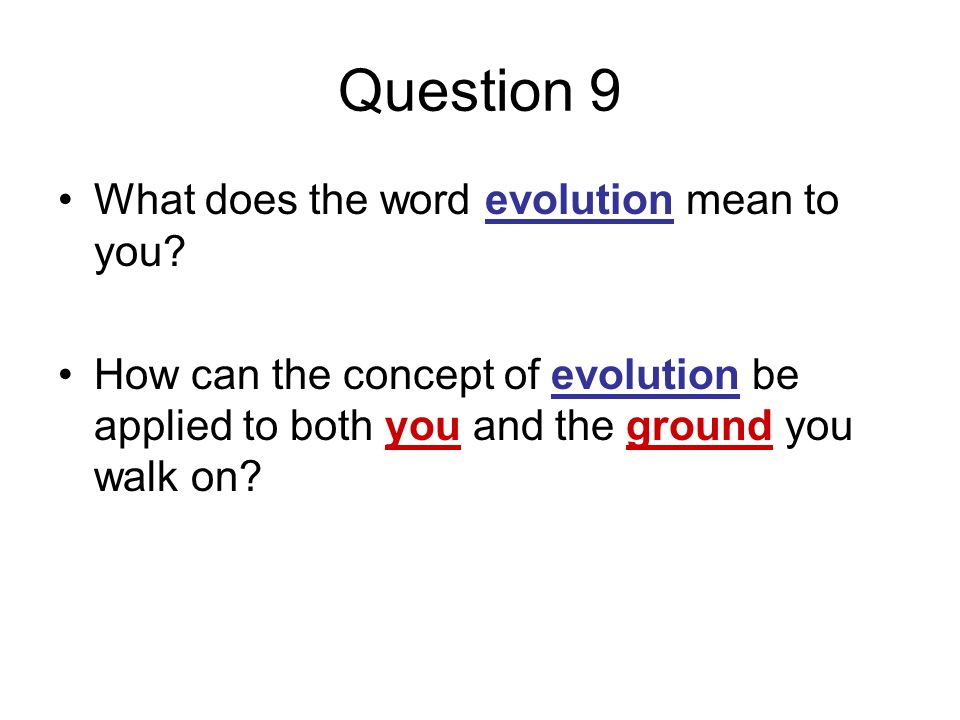 Question 9

• What does the word evolution mean to you?

• How can the concept of evolution be applied to both you and the ground you walk on?